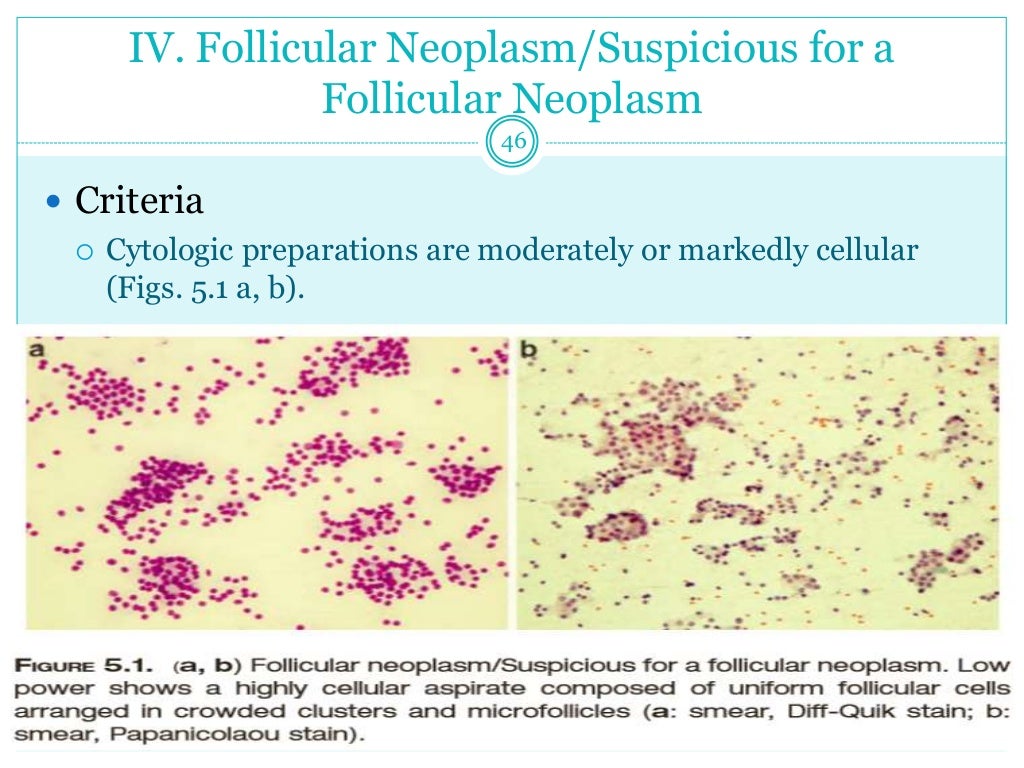 IV. Follicular Neoplasm/Suspicious for a Follicular Neoplasm

46

Criteria

Cytologic preparations are moderately or markedly cellular (Figs. 5.1 a, b).

a

b

FIGURE 5.1. (a, b) Follicular neoplasm/Suspicious for a follicular neoplasm. Low power shows a highly cellular aspirate composed of uniform follicular cells arranged in crowded clusters and microfollicles (a: smear, Diff-Quik stain; b: smear, Papanicolaou stain).